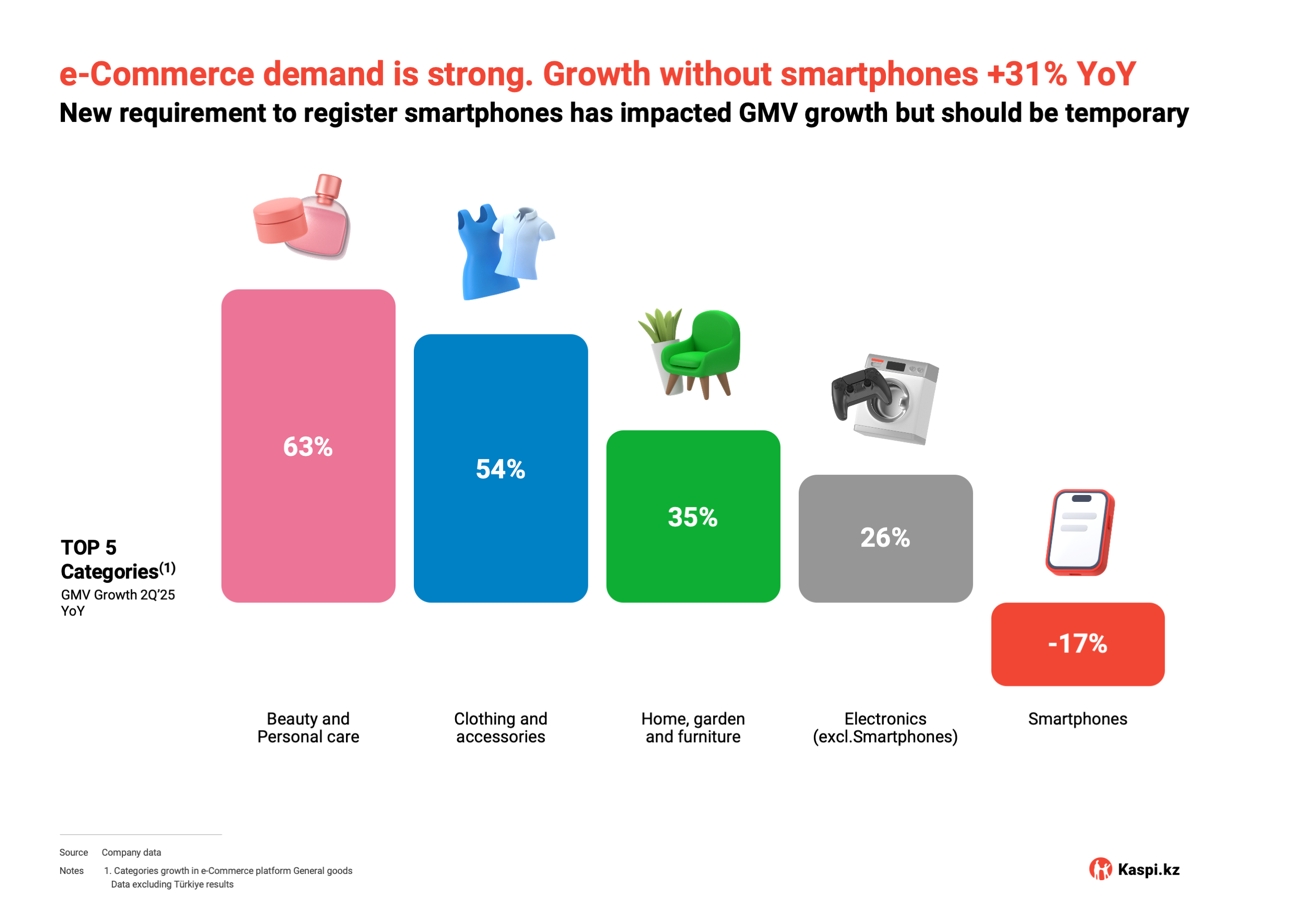 e-Commerce demand is strong. Growth without smartphones +31% YoY
New requirement to register smartphones has impacted GMV growth but should be temporary

TOP 5 Categories$^{(1)}$
GMV Growth 2Q'25 YoY

63%
54%
35%
26%
-17%

Beauty and Personal care
Clothing and accessories
Home, garden and furniture
Electronics (excl.Smartphones)
Smartphones

Source Company data
Notes 1. Categories growth in e-Commerce platform General goods
Data excluding Türkiye results

Kaspi.kz